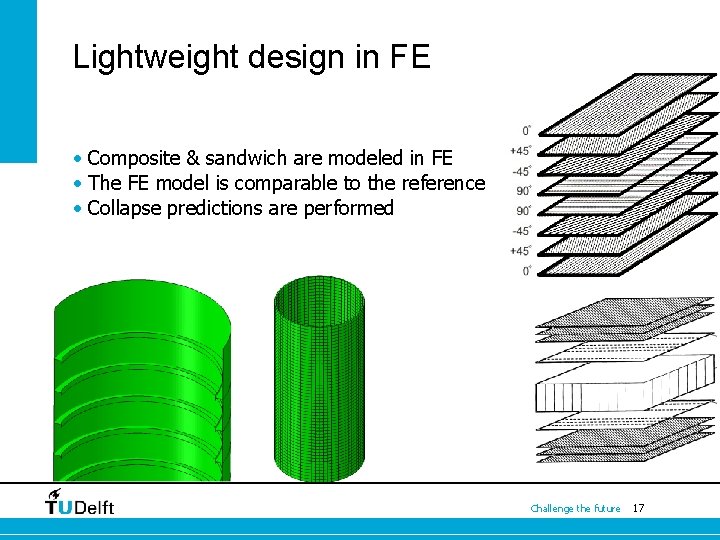 Lightweight design in FE

• Composite & sandwich are modeled in FE
• The FE model is comparable to the reference
• Collapse predictions are performed

0°
+45°
-45°
90°
90°
-45°
+45°
0°

TUDelft

Challenge the future 17